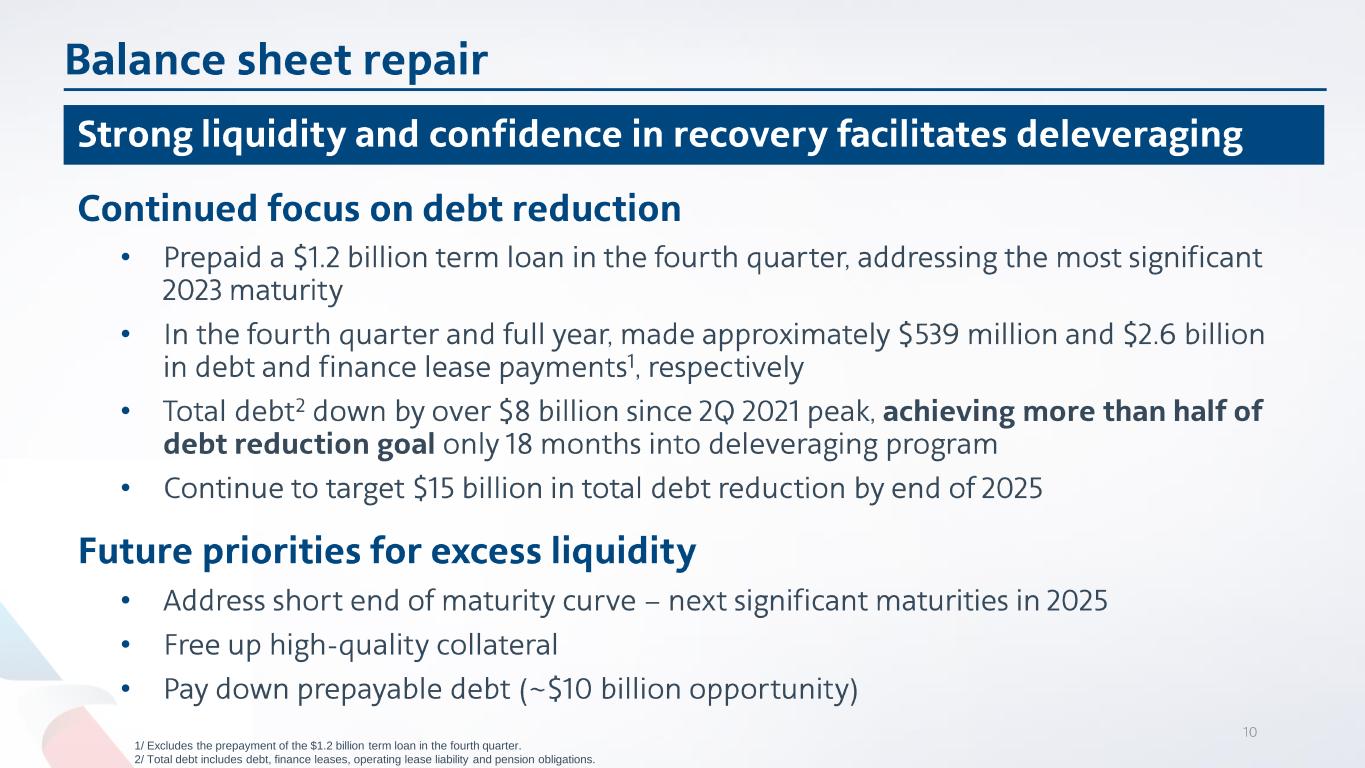 Balance sheet repair

Strong liquidity and confidence in recovery facilitates deleveraging

Continued focus on debt reduction

• Prepaid a \$1.2 billion term loan in the fourth quarter, addressing the most significant 2023 maturity

• In the fourth quarter and full year, made approximately \$539 million and \$2.6 billion in debt and finance lease payments$^1$, respectively

• Total debt$^2$ down by over \$8 billion since 2Q 2021 peak, achieving more than half of debt reduction goal only 18 months into deleveraging program

• Continue to target \$15 billion in total debt reduction by end of 2025

Future priorities for excess liquidity

• Address short end of maturity curve – next significant maturities in 2025

• Free up high-quality collateral

• Pay down prepayable debt (~\$10 billion opportunity)

10

1/ Excludes the prepayment of the \$1.2 billion term loan in the fourth quarter.
2/ Total debt includes debt, finance leases, operating lease liability and pension obligations.